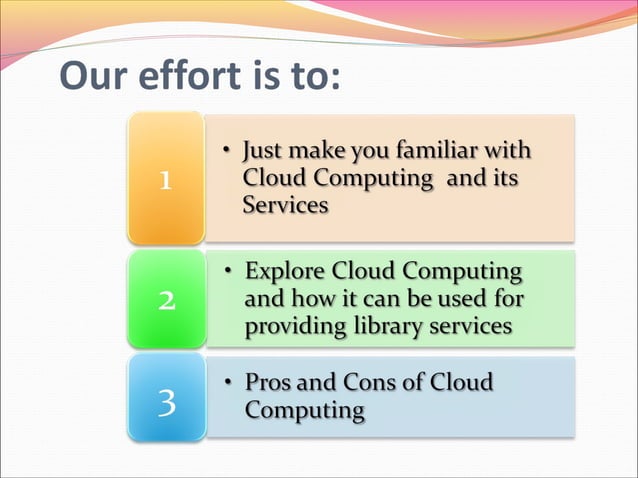 Our effort is to:

1

• Just make you familiar with Cloud Computing and its Services

2

• Explore Cloud Computing and how it can be used for providing library services

3

• Pros and Cons of Cloud Computing